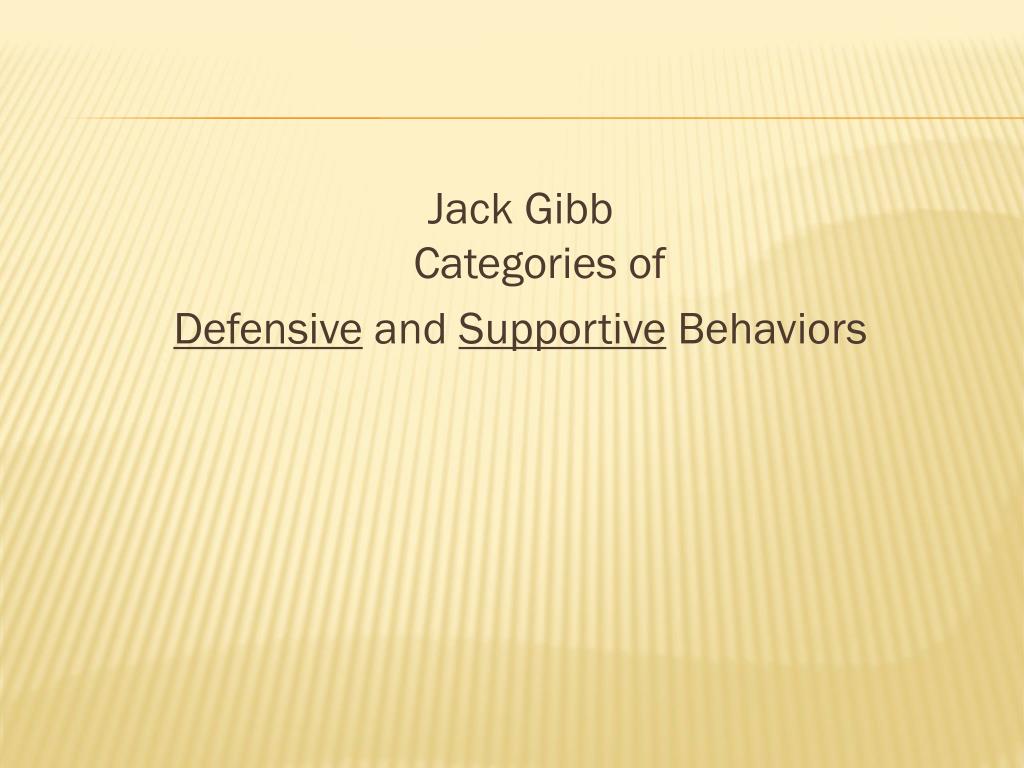 Jack Gibb
Categories of
Defensive and Supportive Behaviors